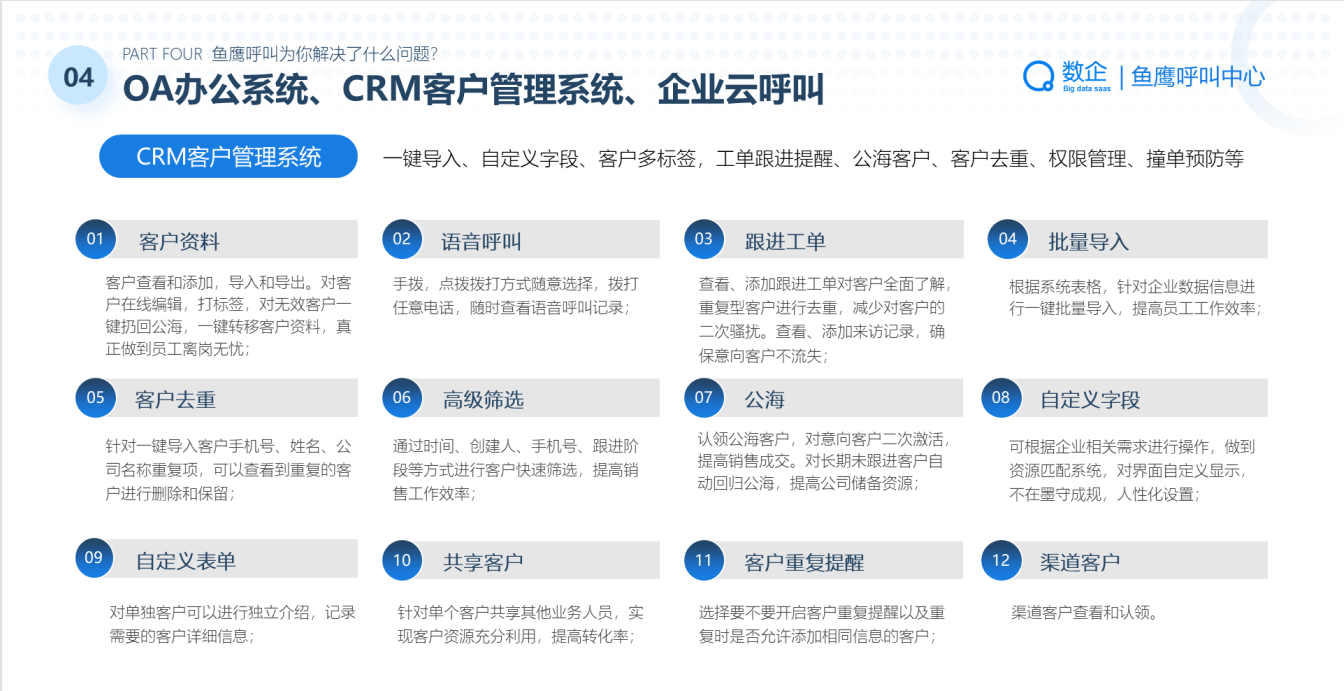 04

PART FOUR 鱼鹰呼叫为你解决了什么问题?

OA办公系统、CRM客户管理系统、企业云呼叫

数企 Big data saas | 鱼鹰呼叫中心

CRM客户管理系统

一键导入、自定义字段、客户多标签，工单跟进提醒、公海客户、客户去重、权限管理、撞单预防等

01 客户资料

客户查看和添加，导入和导出。对客户在线编辑，打标签，对无效客户一键扔回公海，一键转移客户资料，真正做到员工离岗无忧；

02 语音呼叫

手拨，点拨拨打方式随意选择，拨打任意电话，随时查看语音呼叫记录；

03 跟进工单

查看、添加跟进工单对客户全面了解，重复型客户进行去重，减少对客户的二次骚扰。查看、添加来访记录，确保意向客户不流失；

04 批量导入

根据系统表格，针对企业数据信息进行一键批量导入，提高员工工作效率；

05 客户去重

针对一键导入客户手机号、姓名、公司名称重复项，可以查看到重复的客户进行删除和保留；

06 高级筛选

通过时间、创建人、手机号、跟进阶段等方式进行客户快速筛选，提高销售工作效率；

07 公海

认领公海客户，对意向客户二次激活，提高销售成交。对长期未跟进客户自动回归公海，提高公司储备资源；

08 自定义字段

可根据企业相关需求进行操作，做到资源匹配系统，对界面自定义显示，不在墨守成规，人性化设置；

09 自定义表单

对单独客户可以进行独立介绍，记录需要的客户详细信息；

10 共享客户

针对单个客户共享其他业务人员，实现客户资源充分利用，提高转化率；

11 客户重复提醒

选择要不要开启客户重复提醒以及重复时是否允许添加相同信息的客户；

12 渠道客户

渠道客户查看和认领。